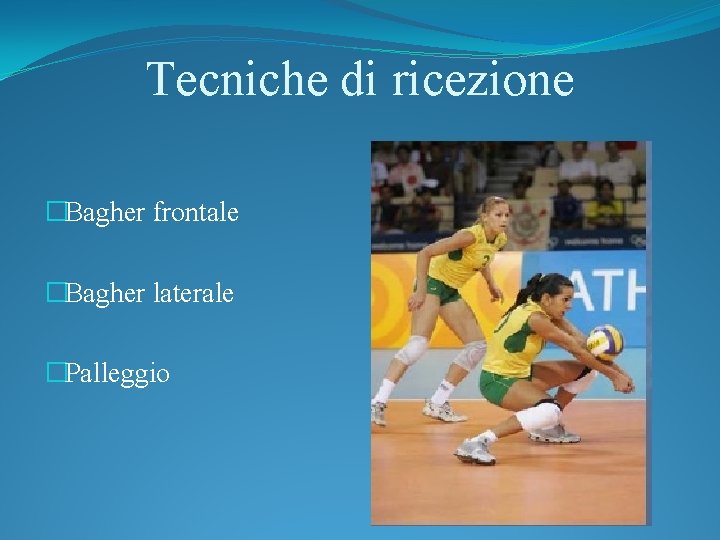 Tecniche di ricezione

Bagher frontale

Bagher laterale

Palleggio

ATH